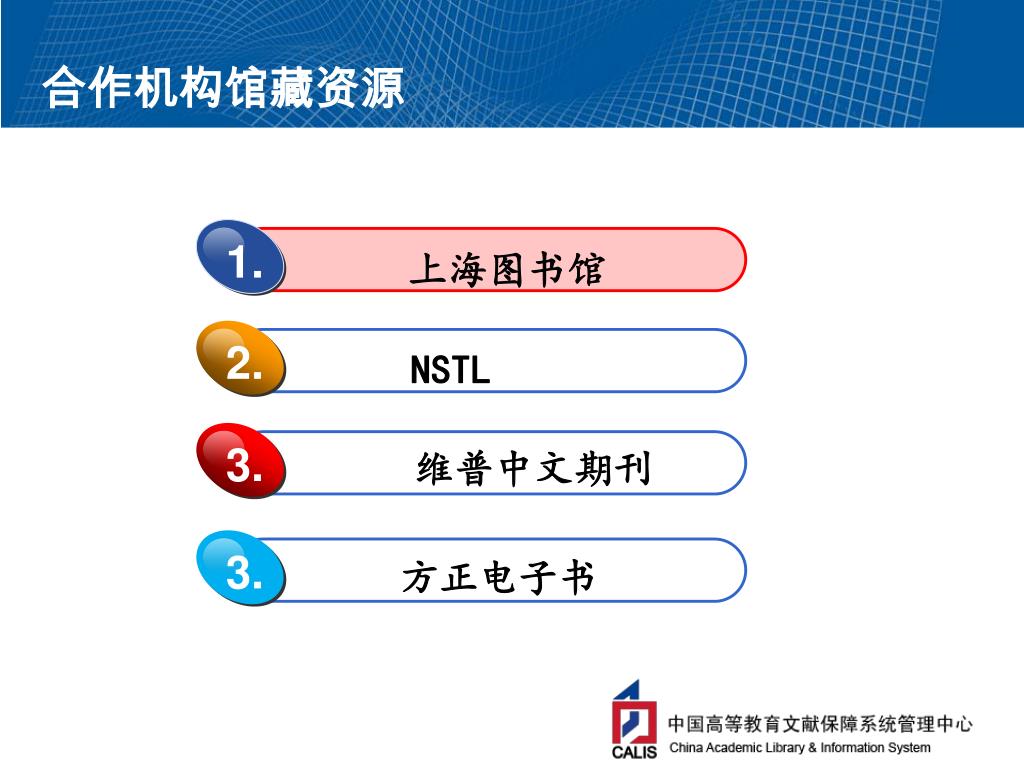 合作机构馆藏资源

1. 上海图书馆

2. NSTL

3. 维普中文期刊

3. 方正电子书

CALIS 中国高等教育文献保障系统管理中心 China Academic Library & Information System